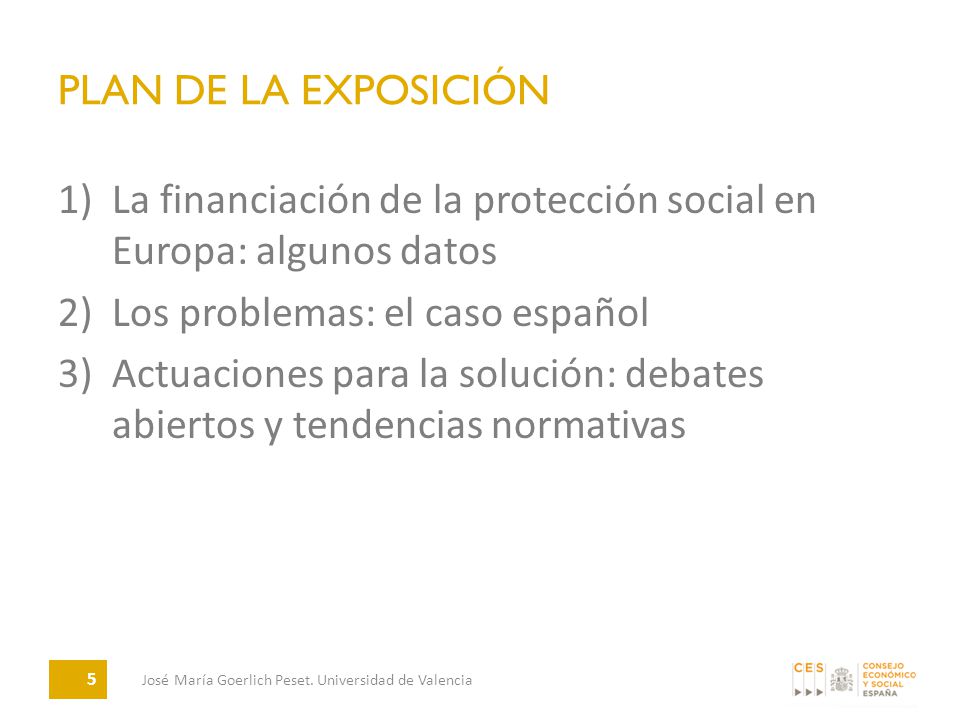 PLAN DE LA EXPOSICIÓN

1) La financiación de la protección social en Europa: algunos datos

2) Los problemas: el caso español

3) Actuaciones para la solución: debates abiertos y tendencias normativas

5

José María Goerlich Peset. Universidad de Valencia

CES

CONSEJO ECONÓMICO Y SOCIAL ESPAÑA